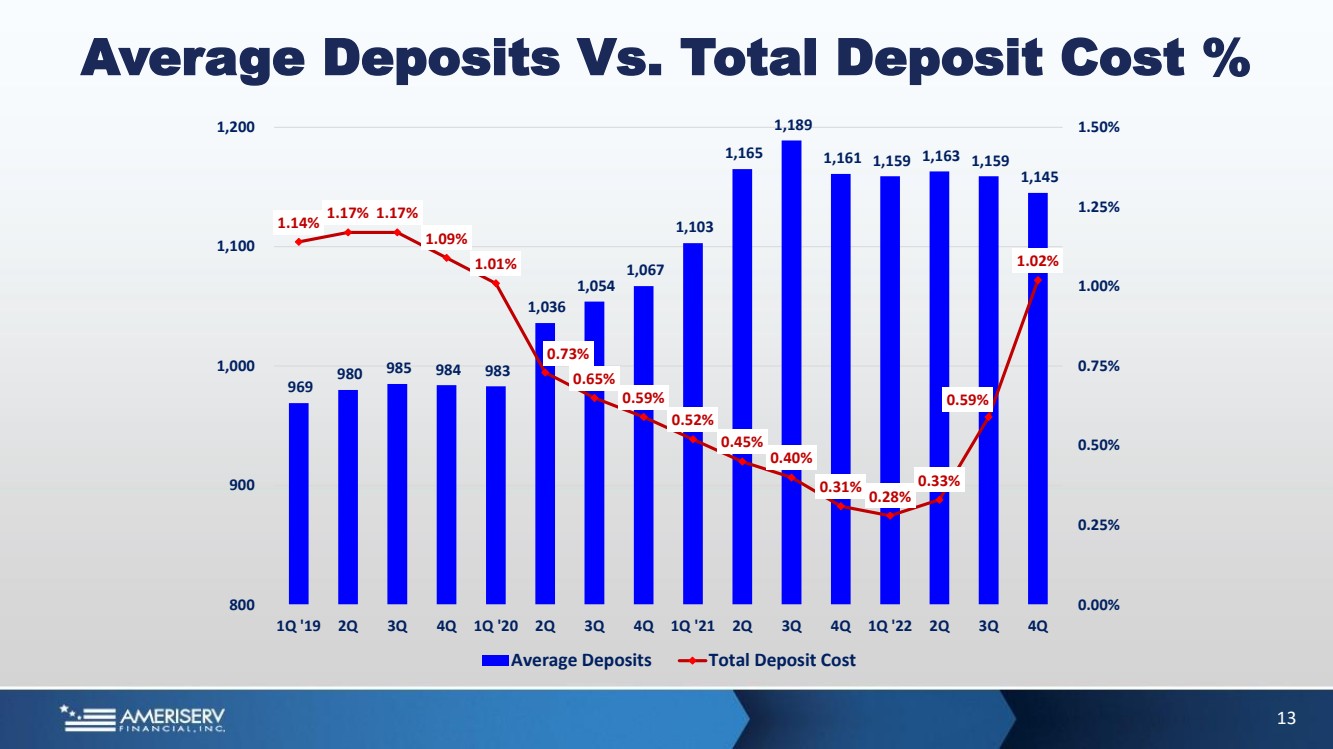 Average Deposits Vs. Total Deposit Cost %

1,200
1,100
1,000
900
800

1.50%
1.25%
1.00%
0.75%
0.50%
0.25%
0.00%

969 980 985 984 983 1,036 1,054 1,067 1,103 1,165 1,189 1,161 1,159 1,163 1,159 1,145

1.14% 1.17% 1.17% 1.09% 1.01% 0.73% 0.65% 0.59% 0.52% 0.45% 0.40% 0.31% 0.28% 0.33% 0.59% 1.02%

1Q '19 2Q 3Q 4Q 1Q '20 2Q 3Q 4Q 1Q '21 2Q 3Q 4Q 1Q '22 2Q 3Q 4Q

Average Deposits Total Deposit Cost

AMERISERV FINANCIAL, INC.

13